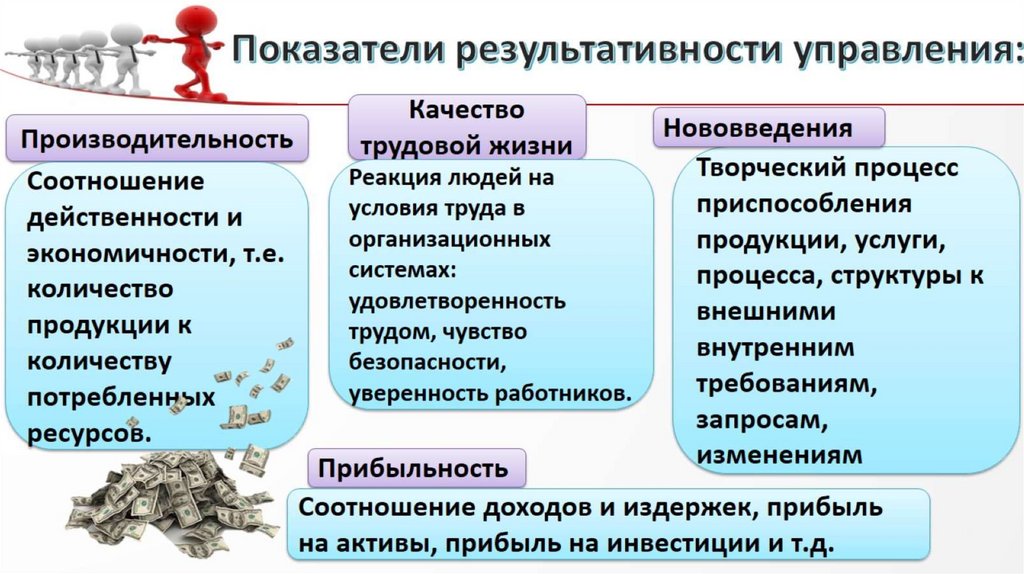 Показатели результативности управления:

Производительность

Соотношение действенности и экономичности, т.е. количество продукции к количеству потребленных ресурсов.

Качество трудовой жизни

Реакция людей на условия труда в организационных системах: удовлетворенность трудом, чувство безопасности, уверенность работников.

Нововведения

Творческий процесс приспособления продукции, услуги, процесса, структуры к внешними внутренним требованиям, запросам, изменениям

Прибыльность

Соотношение доходов и издержек, прибыль на активы, прибыль на инвестиции и т.д.